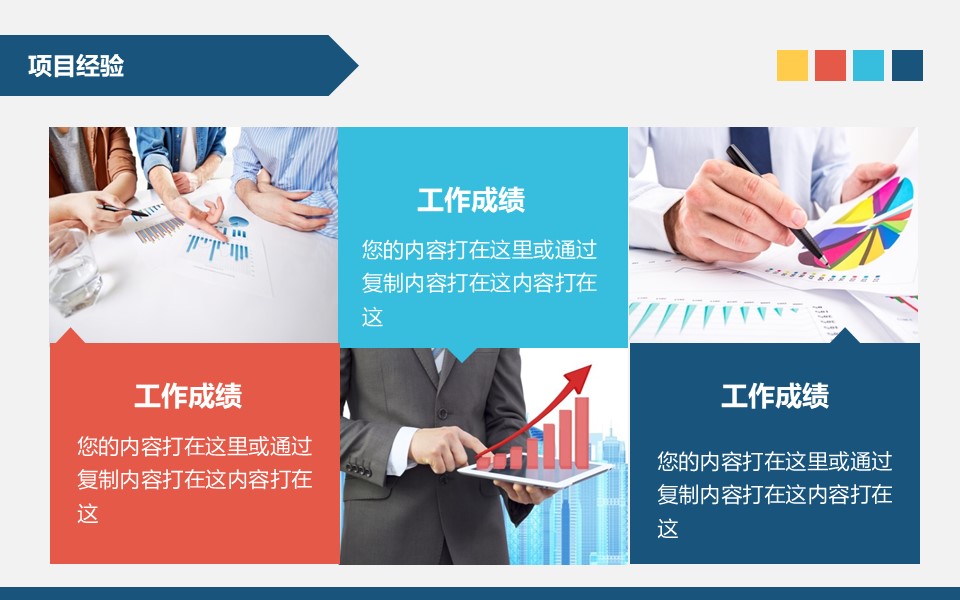 项目经验

工作成绩

您的内容打在这里或通过复制内容打在这内容打在这

工作成绩

您的内容打在这里或通过复制内容打在这内容打在这

工作成绩

您的内容打在这里或通过复制内容打在这内容打在这